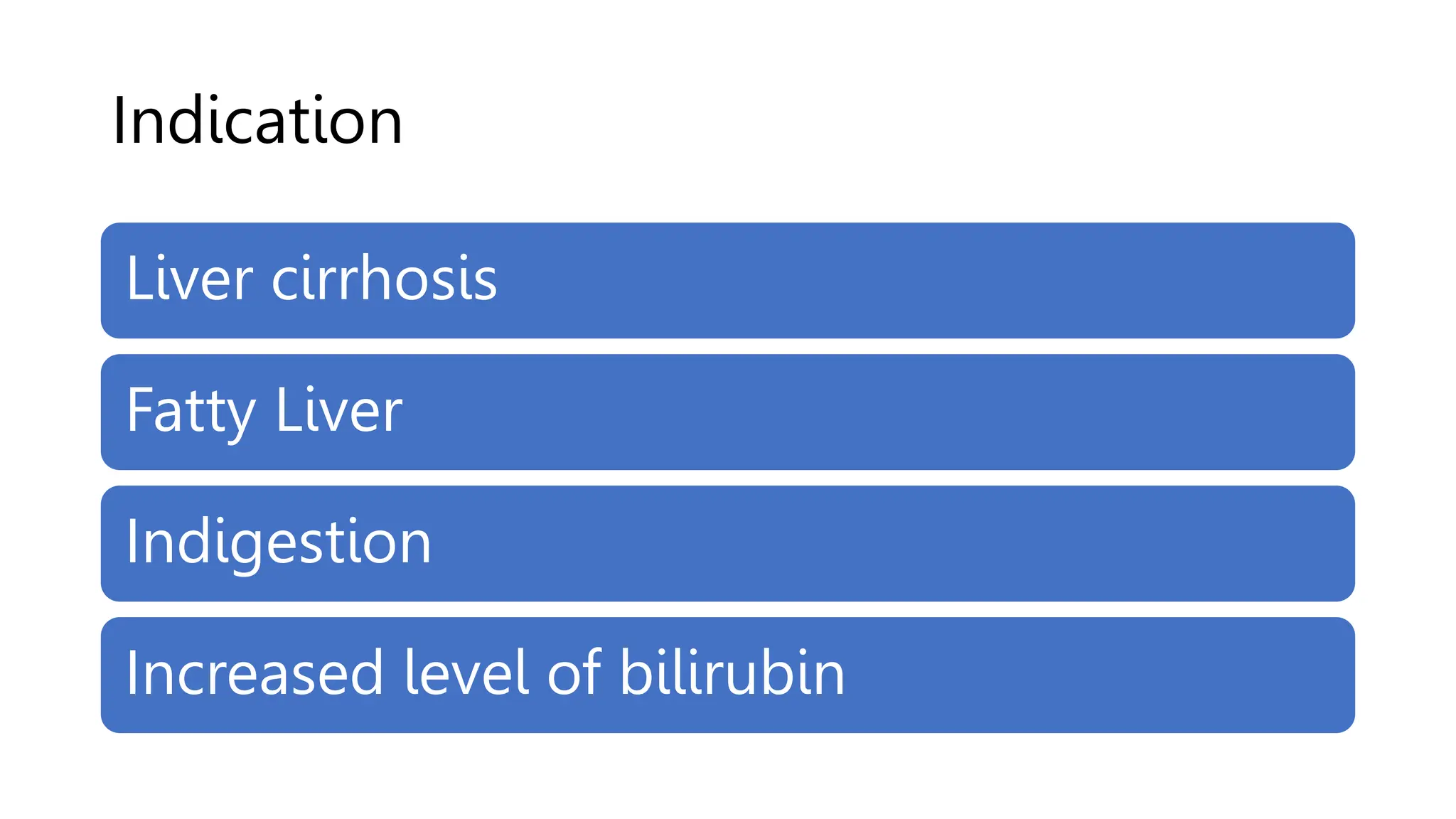 Indication

Liver cirrhosis

Fatty Liver

Indigestion

Increased level of bilirubin